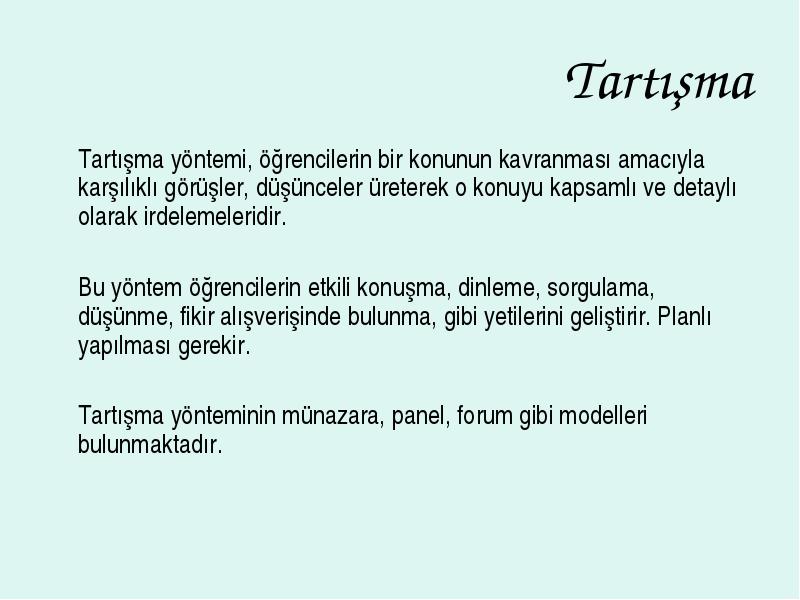 Tartışma

Tartışma yöntemi, öğrencilerin bir konunun kavranması amacıyla karşılıklı görüşler, düşünceler üreterek o konuyu kapsamlı ve detaylı olarak irdelemeleridir.

Bu yöntem öğrencilerin etkili konuşma, dinleme, sorgulama, düşünme, fikir alışverişinde bulunma, gibi yetilerini geliştirir. Planlı yapılması gerekir.

Tartışma yönteminin münazara, panel, forum gibi modelleri bulunmaktadır.